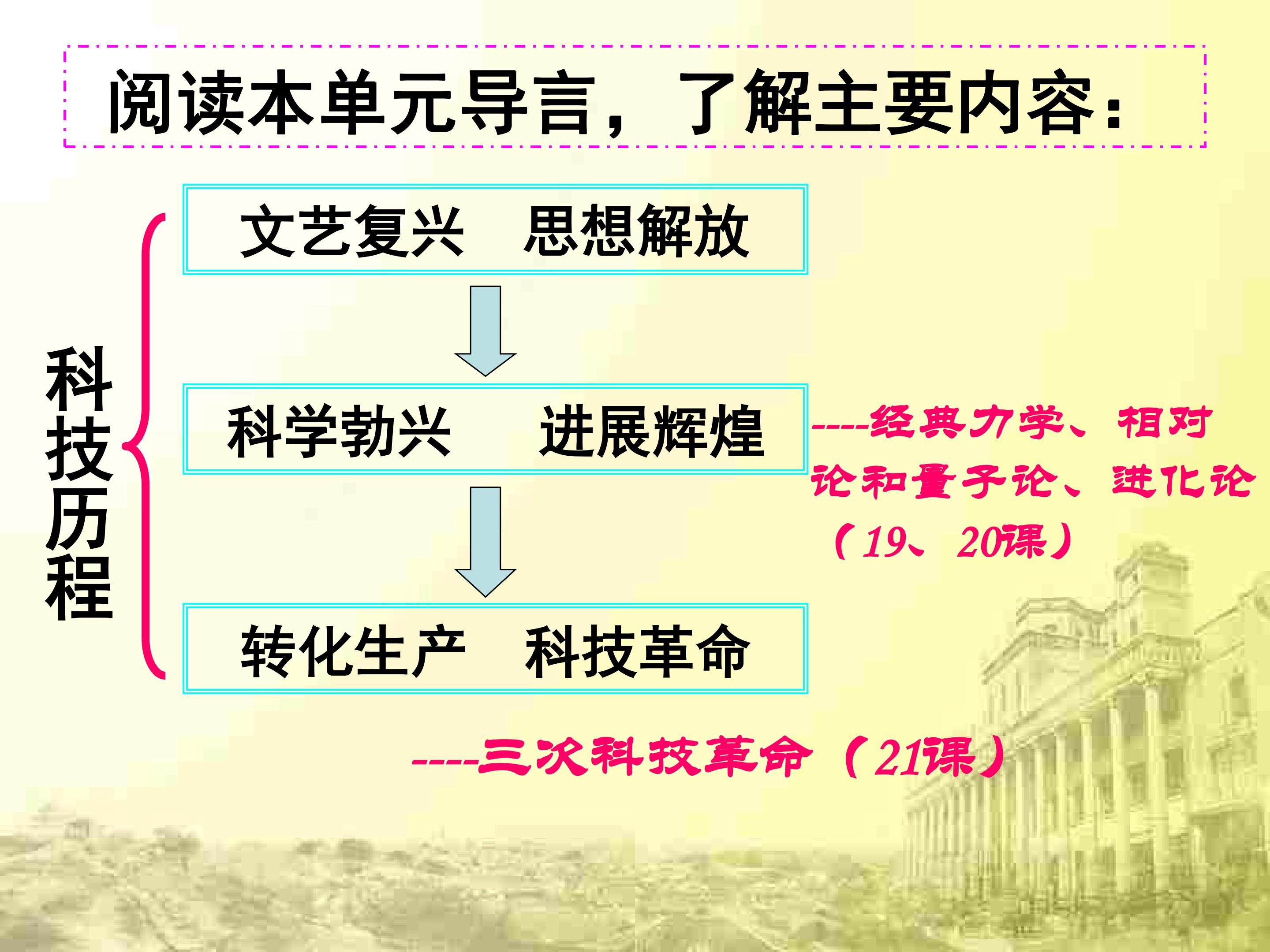 阅读本单元导言，了解主要内容：

科技历程

文艺复兴　思想解放

科学勃兴　　进展辉煌

----经典力学、相对论和量子论、进化论（19、20课）

转化生产　科技革命

----三次科技革命（21课）